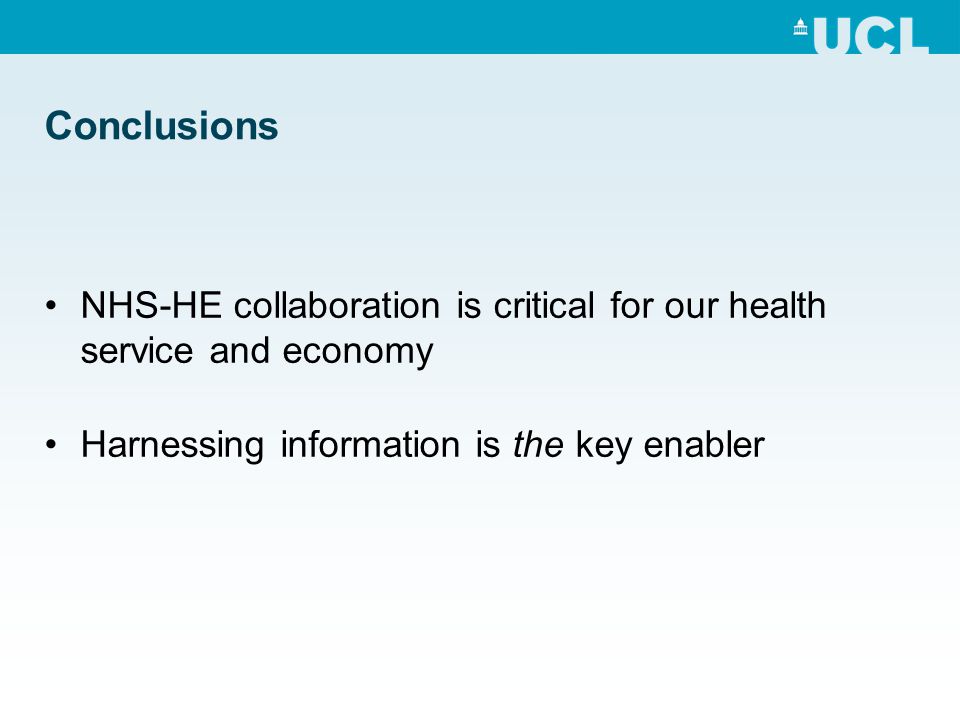 UCL

Conclusions

• NHS-HE collaboration is critical for our health service and economy

• Harnessing information is the key enabler